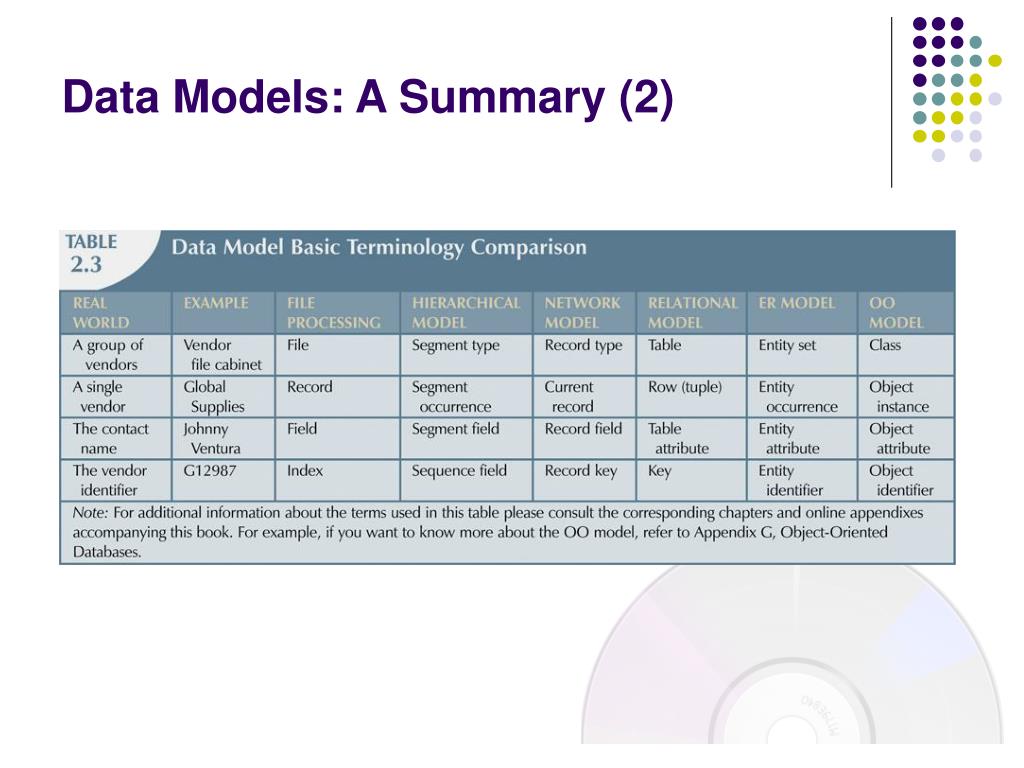 Data Models: A Summary (2)

TABLE 2.3 Data Model Basic Terminology Comparison

| REAL WORLD | EXAMPLE | FILE PROCESSING | HIERARCHICAL MODEL | NETWORK MODEL | RELATIONAL MODEL | ER MODEL | OO MODEL |
|---|---|---|---|---|---|---|---|
| A group of vendors | Vendor file cabinet | File | Segment type | Record type | Table | Entity set | Class |
| A single vendor | Global Supplies | Record | Segment occurrence | Current record | Row (tuple) | Entity occurrence | Object instance |
| The contact name | Johnny Ventura | Field | Segment field | Record field | Table attribute | Entity attribute | Object attribute |
| The vendor identifier | G12987 | Index | Sequence field | Record key | Key | Entity identifier | Object identifier |

Note: For additional information about the terms used in this table please consult the corresponding chapters and online appendixes accompanying this book. For example, if you want to know more about the OO model, refer to Appendix G, Object-Oriented Databases.